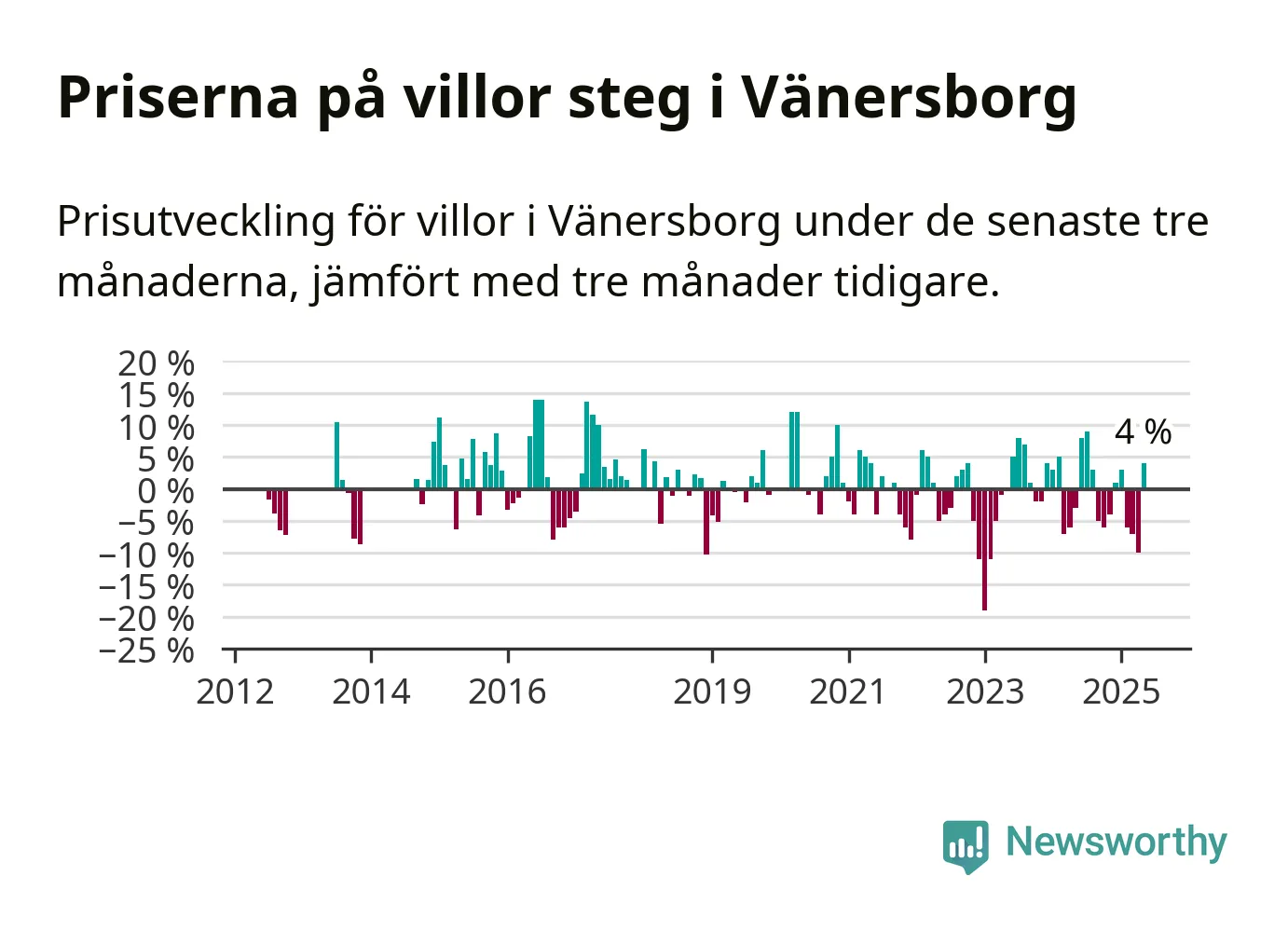 Priserna på villor steg i Vänersborg

Prisutveckling för villor i Vänersborg under de senaste tre månaderna, jämfört med tre månader tidigare.

20 %
15 %
10 %
5 %
0 %
−5 %
−10 %
−15 %
−20 %
−25 %

4 %

2012
2014
2016
2019
2021
2023
2025

Newsworthy